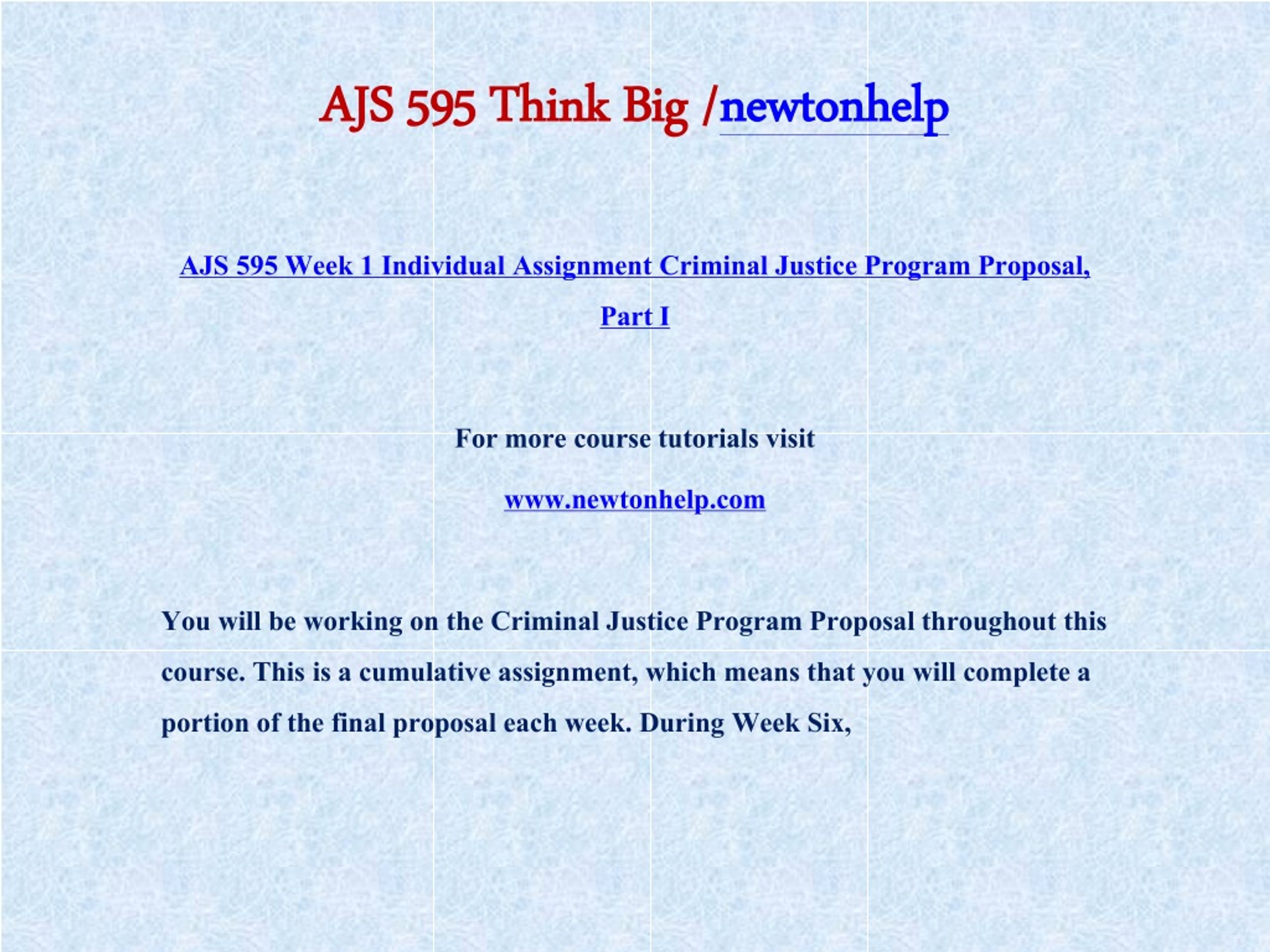 AJS 595 Think Big /newtonhelp

AJS 595 Week 1 Individual Assignment Criminal Justice Program Proposal, Part I

For more course tutorials visit

www.newtonhelp.com

You will be working on the Criminal Justice Program Proposal throughout this course. This is a cumulative assignment, which means that you will complete a portion of the final proposal each week. During Week Six,